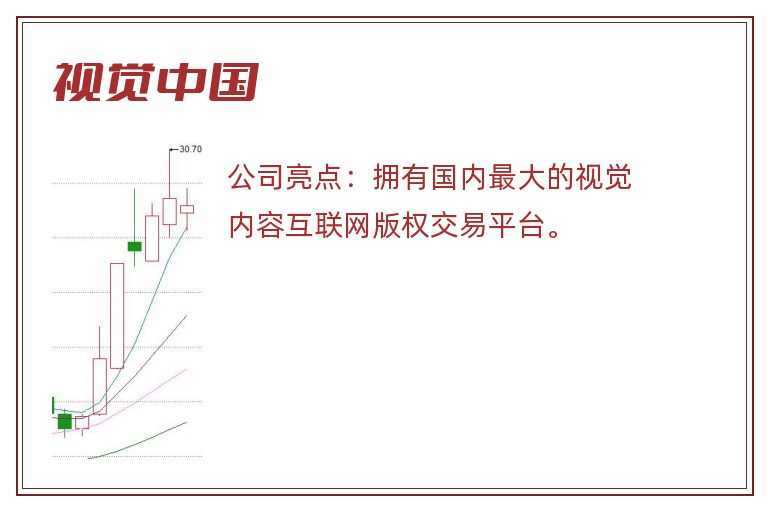 视觉中国

30.70

公司亮点：拥有国内最大的视觉内容互联网版权交易平台。